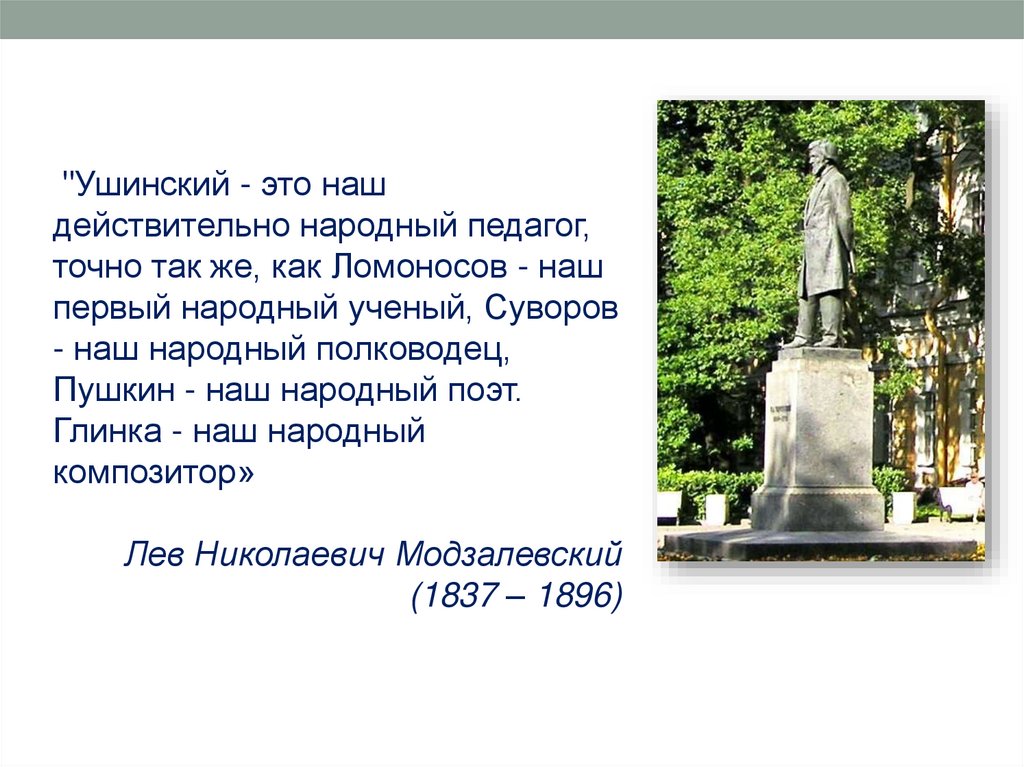 "Ушинский - это наш действительно народный педагог, точно так же, как Ломоносов - наш первый народный ученый, Суворов - наш народный полководец, Пушкин - наш народный поэт. Глинка - наш народный композитор»

Лев Николаевич Модзалевский (1837 – 1896)